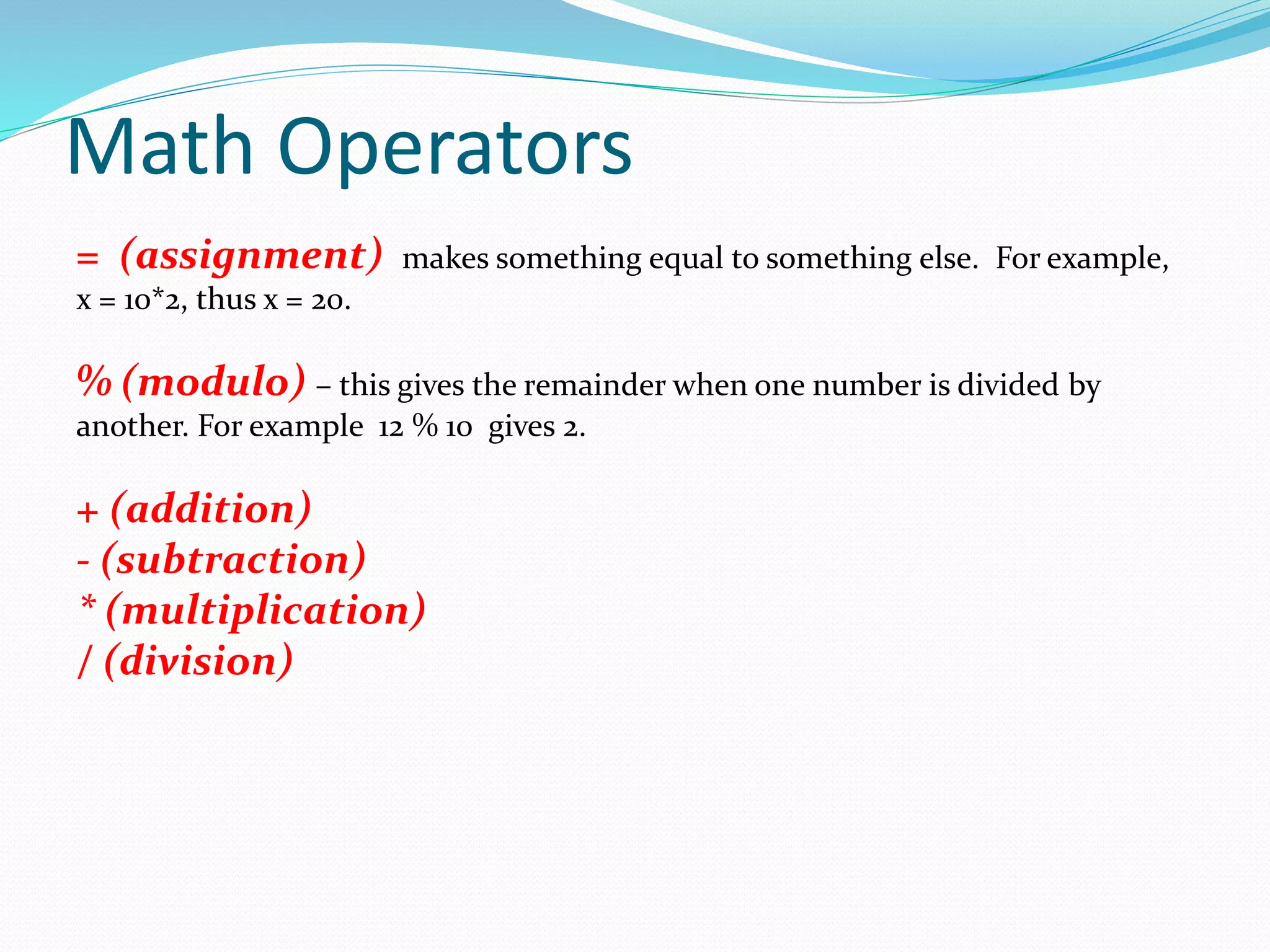 Math Operators

= (assignment) makes something equal to something else. For example, x = 10*2, thus x = 20.

% (modulo) – this gives the remainder when one number is divided by another. For example 12 % 10 gives 2.

+ (addition)
- (subtraction)
* (multiplication)
/ (division)